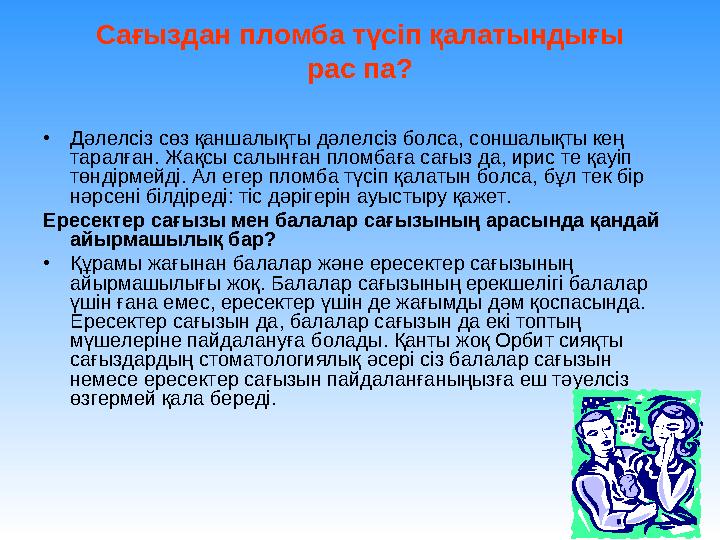 Сағыздан пломба түсіп қалатындығы рас па?

• Дәлелсіз сөз қаншалықты дәлелсіз болса, соншалықты кең таралған. Жақсы салынған пломбаға сағыз да, ирис те қауіп төндірмейді. Ал егер пломба түсіп қалатын болса, бұл тек бір нәрсені білдіреді: тіс дәрігерін ауыстыру қажет.

Ересектер сағызы мен балалар сағызының арасында қандай айырмашылық бар?

• Құрамы жағынан балалар және ересектер сағызының айырмашылығы жоқ. Балалар сағызының ерекшелігі балалар үшін ғана емес, ересектер үшін де жағымды дәм қоспасында. Ересектер сағызын да, балалар сағызын да екі топтың мүшелеріне пайдалануға болады. Қанты жоқ Орбит сияқты сағыздардың стоматологиялық әсері сіз балалар сағызын немесе ересектер сағызын пайдаланғаныңызға еш тәуелсіз өзгермей қала береді.